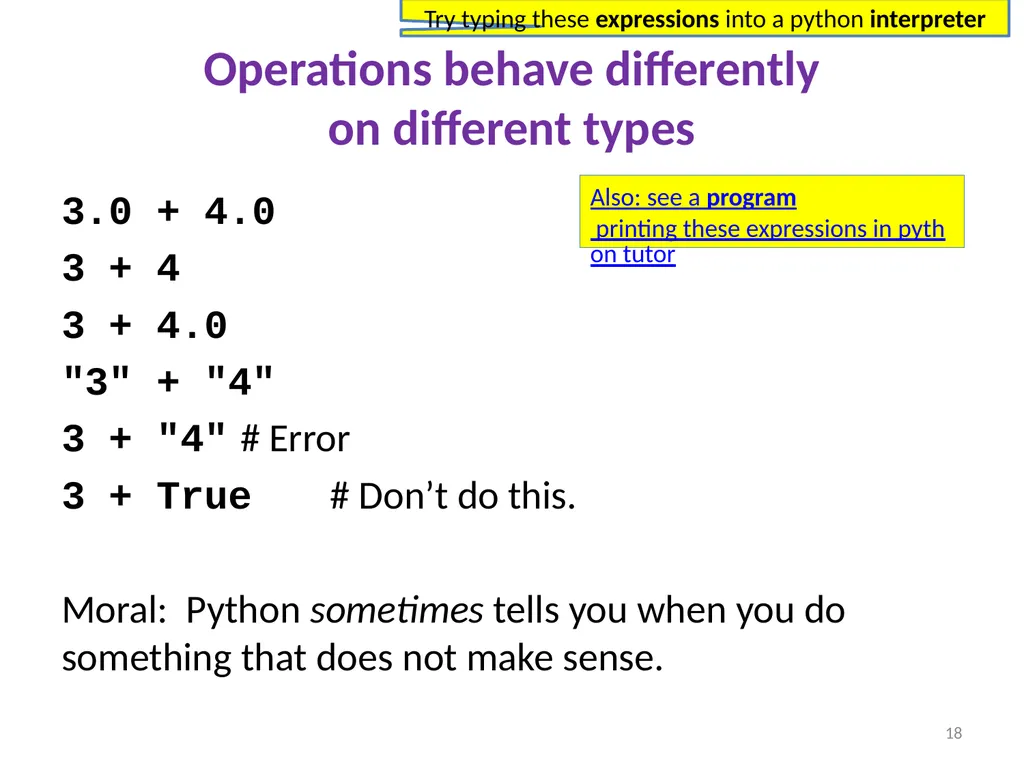 Try typing these expressions into a python interpreter

Operations behave differently on different types

Also: see a program printing these expressions in python tutor

3.0 + 4.0

3 + 4

3 + 4.0

"3" + "4"

3 + "4" # Error

3 + True # Don't do this.

Moral: Python sometimes tells you when you do something that does not make sense.

18